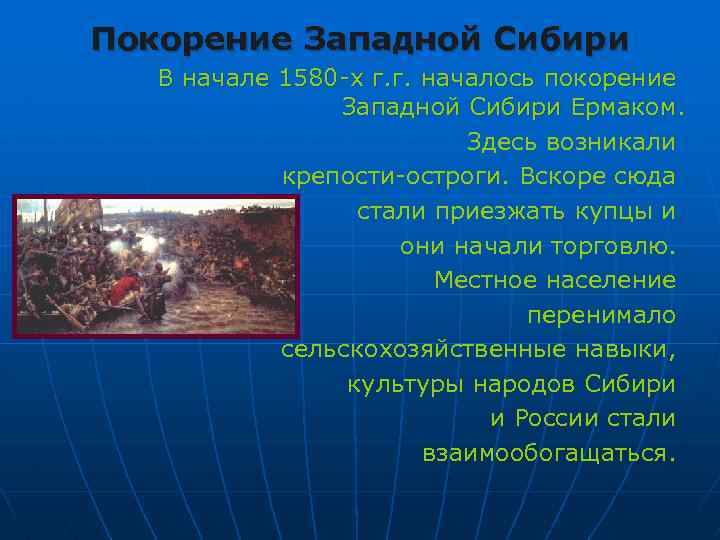 Покорение Западной Сибири

В начале 1580-х г.г. началось покорение Западной Сибири Ермаком. Здесь возникали крепости-остроги. Вскоре сюда стали приезжать купцы и они начали торговлю. Местное население перенимало сельскохозяйственные навыки, культуры народов Сибири и России стали взаимообогащаться.